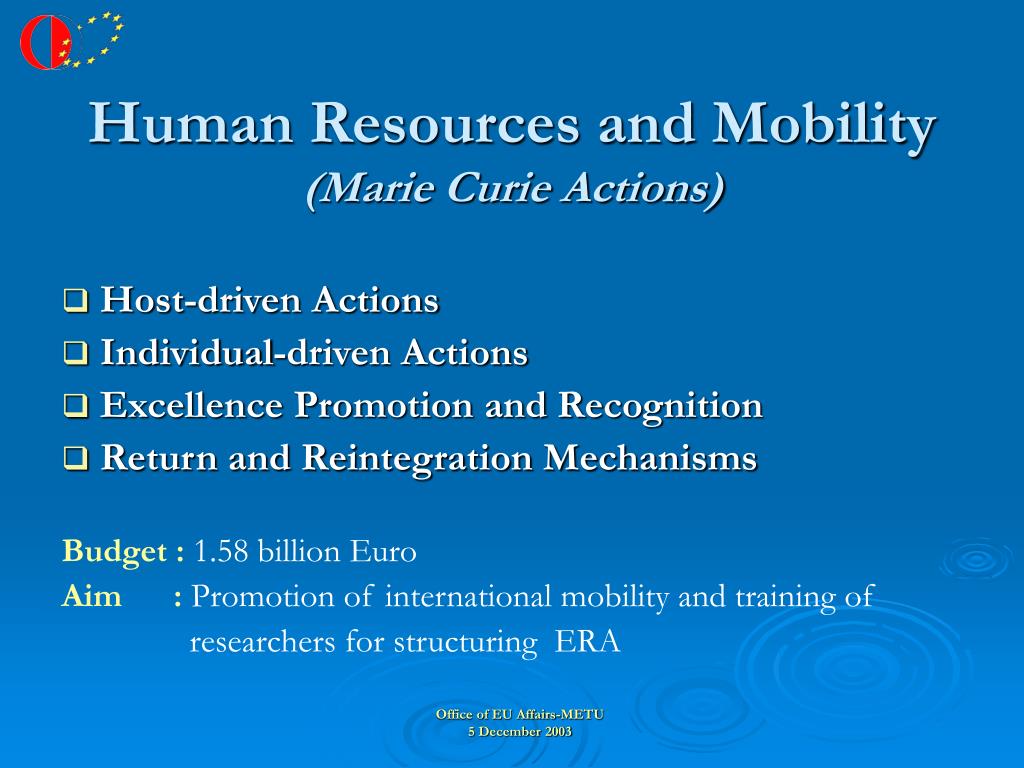 Human Resources and Mobility
(Marie Curie Actions)

❑ Host-driven Actions
❑ Individual-driven Actions
❑ Excellence Promotion and Recognition
❑ Return and Reintegration Mechanisms

Budget : 1.58 billion Euro
Aim : Promotion of international mobility and training of researchers for structuring ERA

Office of EU Affairs-METU
5 December 2003